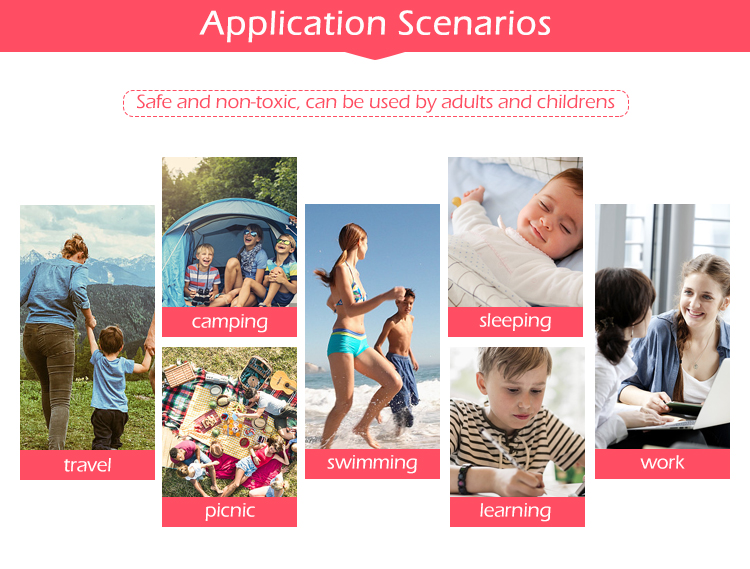 Application Scenarios

Safe and non-toxic, can be used by adults and childrens

travel

camping

picnic

swimming

sleeping

learning

work